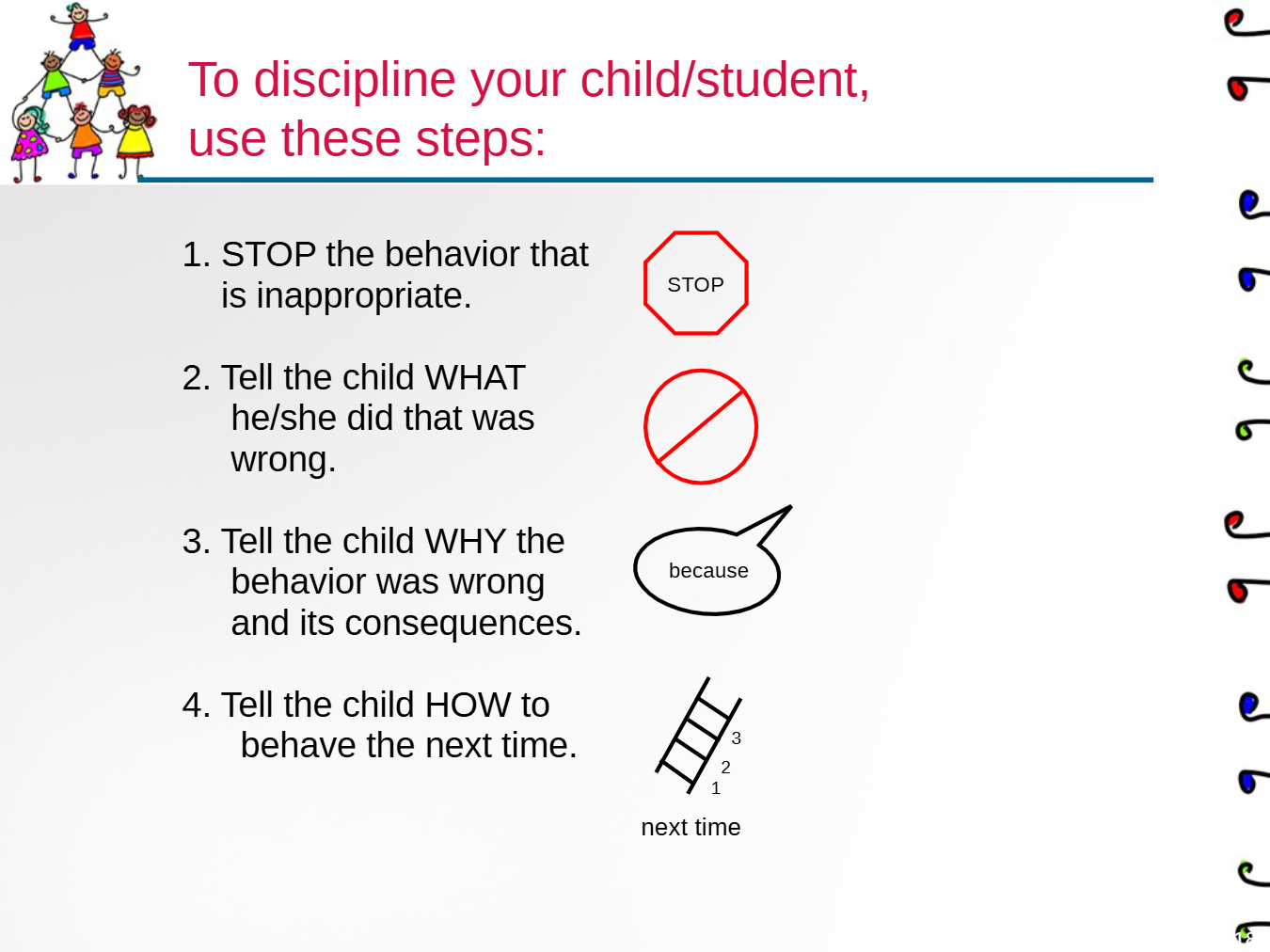 To discipline your child/student, use these steps:

1. STOP the behavior that is inappropriate.

STOP

2. Tell the child WHAT he/she did that was wrong.

3. Tell the child WHY the behavior was wrong and its consequences.

because

4. Tell the child HOW to behave the next time.

3
2
1

next time